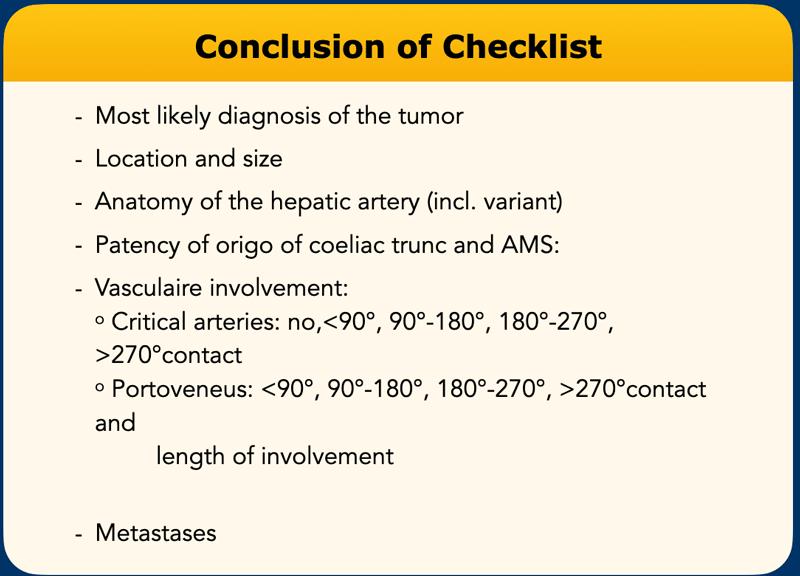 Conclusion of Checklist

- Most likely diagnosis of the tumor
- Location and size
- Anatomy of the hepatic artery (incl. variant)
- Patency of origo of coeliac trunc and AMS:
- Vasculaire involvement:
  ◦ Critical arteries: no,<90°, 90°-180°, 180°-270°, >270°contact
  ◦ Portoveneus: <90°, 90°-180°, 180°-270°, >270°contact and length of involvement

- Metastases